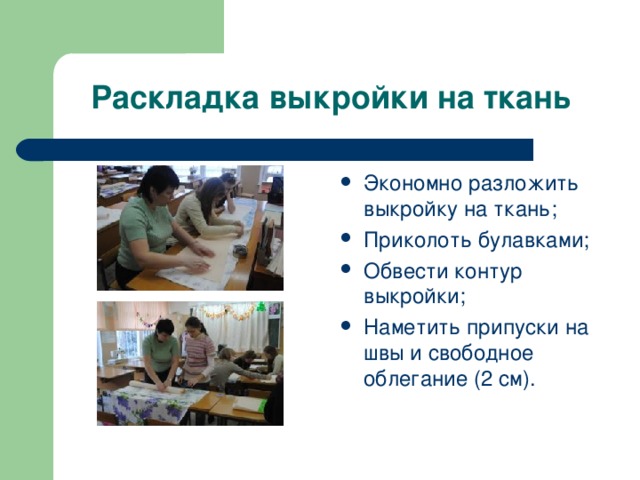 Раскладка выкройки на ткань

• Экономно разложить выкройку на ткань;
• Приколоть булавками;
• Обвести контур выкройки;
• Наметить припуски на швы и свободное облегание (2 см).